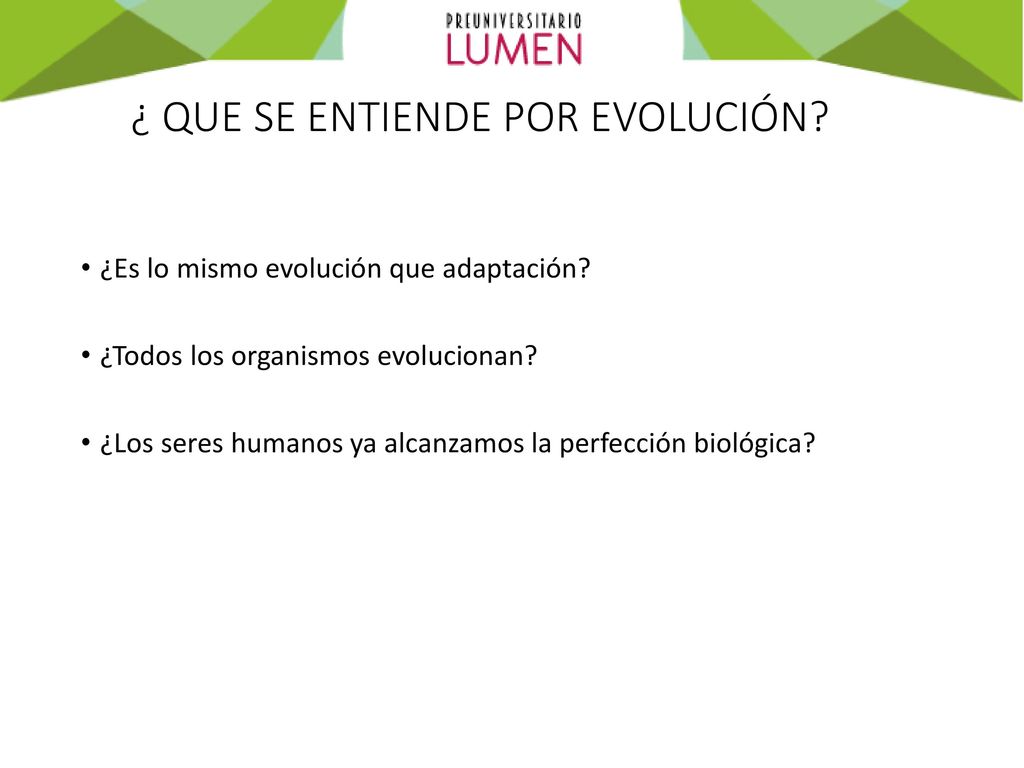 PREUNIVERSITARIO
LUMEN

¿ QUE SE ENTIENDE POR EVOLUCIÓN?

• ¿Es lo mismo evolución que adaptación?

• ¿Todos los organismos evolucionan?

• ¿Los seres humanos ya alcanzamos la perfección biológica?